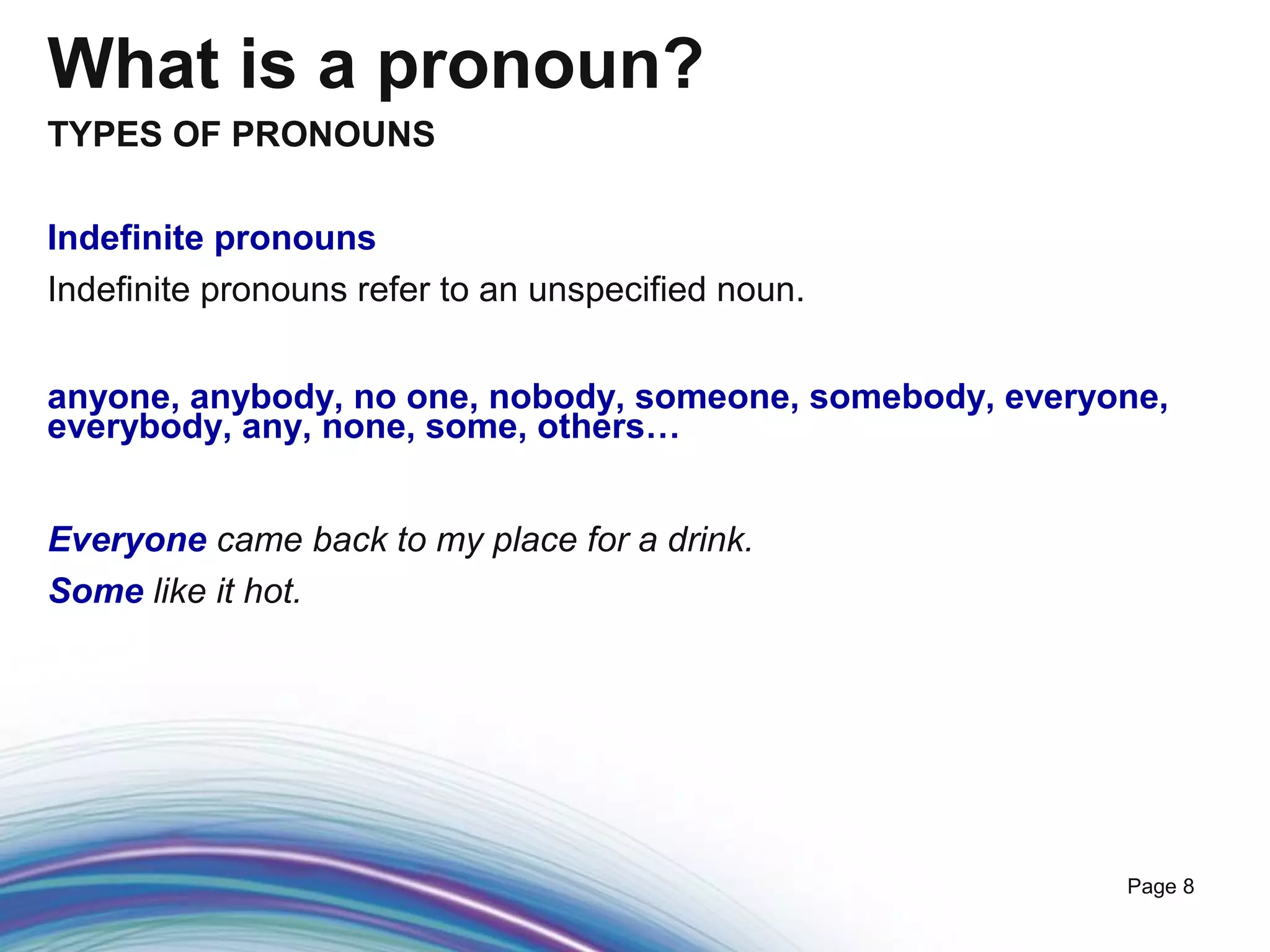 What is a pronoun?

TYPES OF PRONOUNS

Indefinite pronouns

Indefinite pronouns refer to an unspecified noun.

anyone, anybody, no one, nobody, someone, somebody, everyone, everybody, any, none, some, others…

Everyone came back to my place for a drink.

Some like it hot.

Page 8